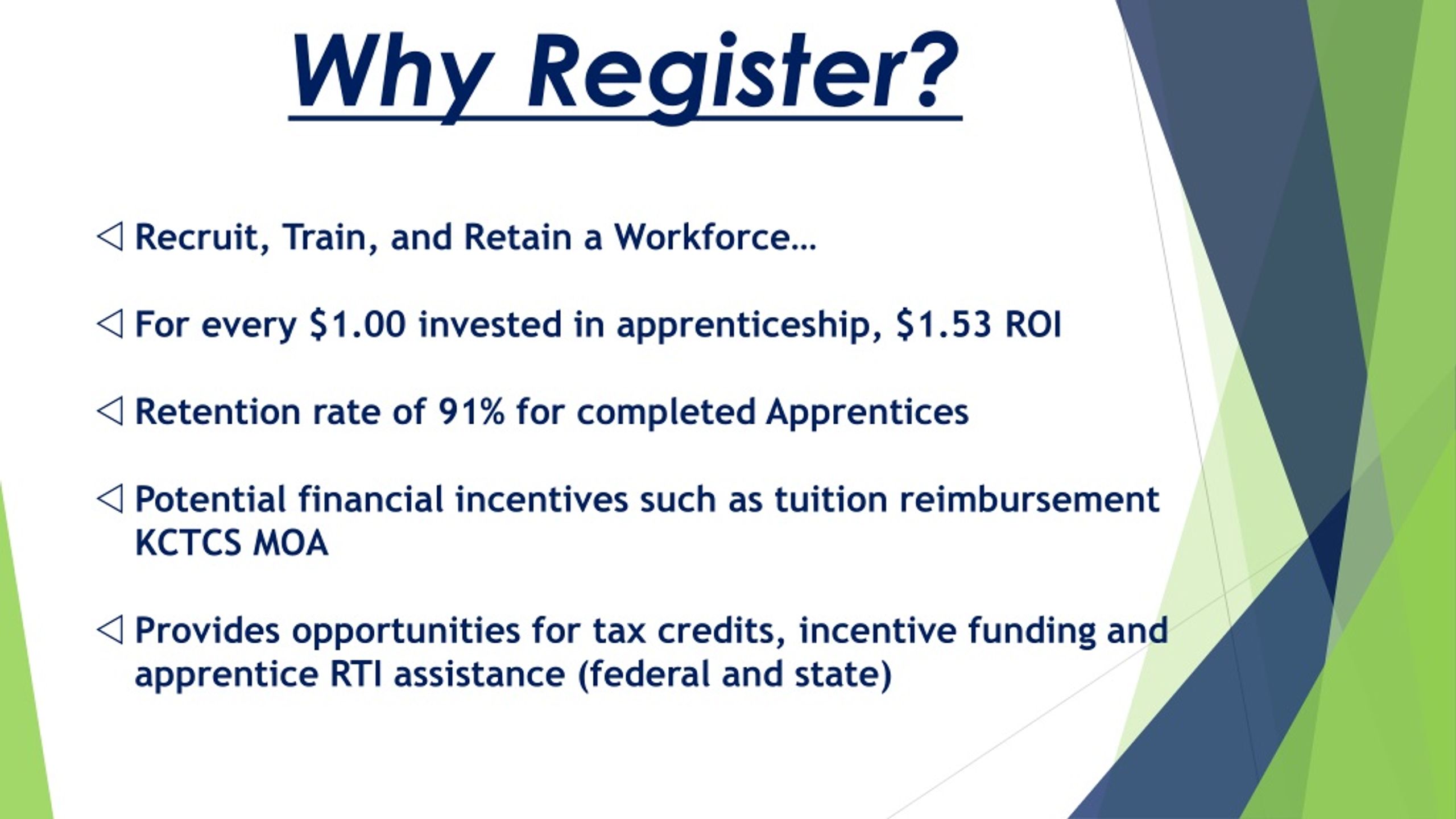 Why Register?

◁ Recruit, Train, and Retain a Workforce…

◁ For every \$1.00 invested in apprenticeship, \$1.53 ROI

◁ Retention rate of 91% for completed Apprentices

◁ Potential financial incentives such as tuition reimbursement KCTCS MOA

◁ Provides opportunities for tax credits, incentive funding and apprentice RTI assistance (federal and state)